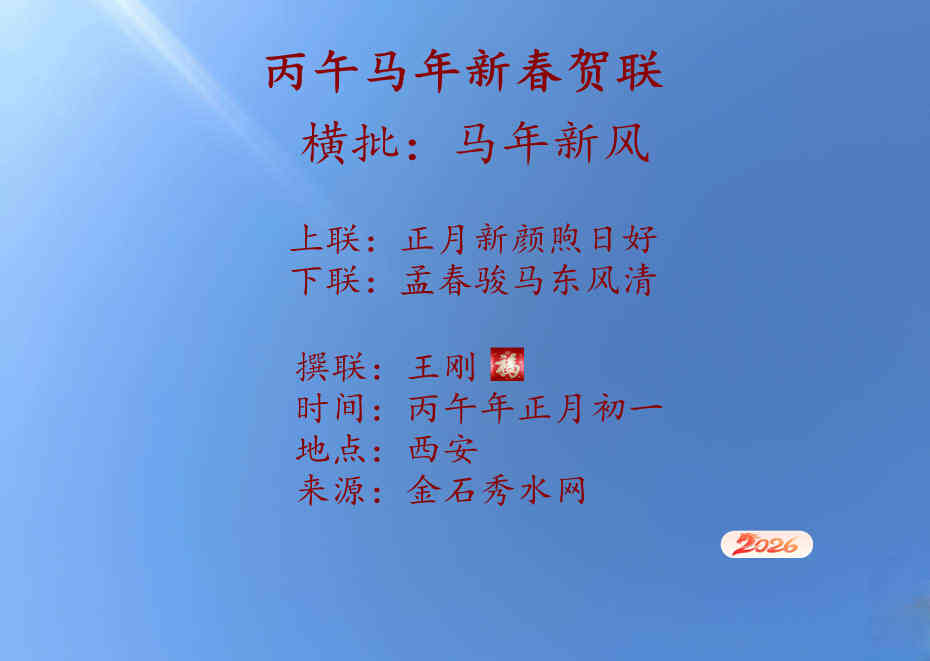 丙午马年新春贺联

横批：马年新风

上联：正月新颜煦日好
下联：孟春骏马东风清

撰联：王刚 福
时间：丙午年正月初一
地点：西安
来源：金石秀水网

2026